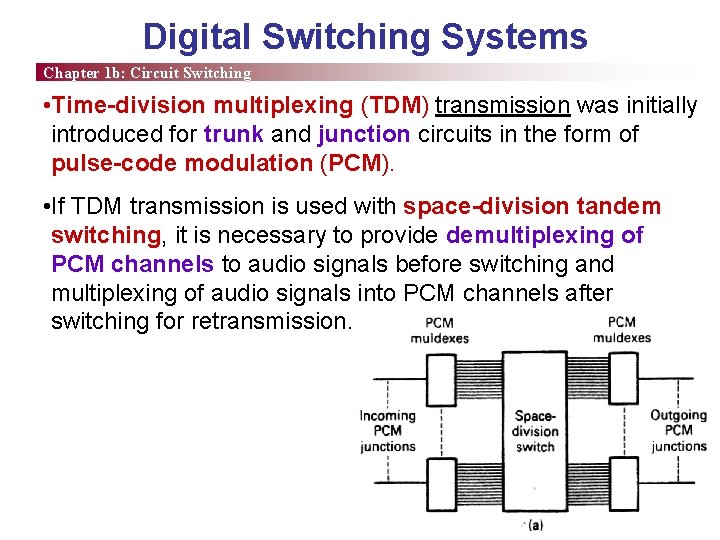 Digital Switching Systems

Chapter 1b: Circuit Switching

•Time-division multiplexing (TDM) transmission was initially introduced for trunk and junction circuits in the form of pulse-code modulation (PCM).

•If TDM transmission is used with space-division tandem switching, it is necessary to provide demultiplexing of PCM channels to audio signals before switching and multiplexing of audio signals into PCM channels after switching for retransmission.

PCM muldexes

PCM muldexes

Incoming PCM junctions

Space-division switch

Outgoing PCM junctions

(a)